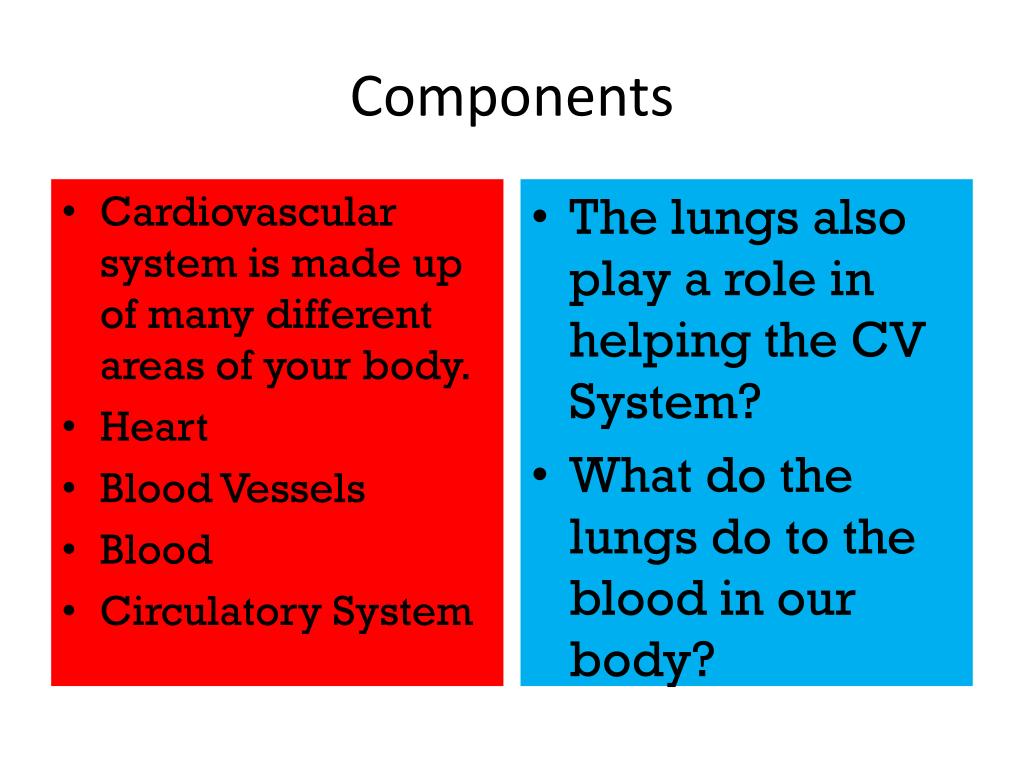 Components

• Cardiovascular system is made up of many different areas of your body.
• Heart
• Blood Vessels
• Blood
• Circulatory System

• The lungs also play a role in helping the CV System?
• What do the lungs do to the blood in our body?